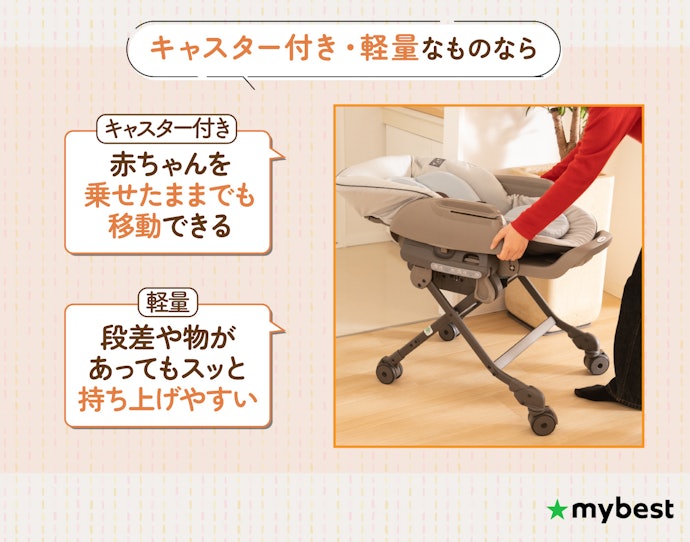 キャスター付き・軽量なものなら

キャスター付き

赤ちゃんを乗せたままでも移動できる

軽量

段差や物があってもスッと持ち上げやすい

mybest